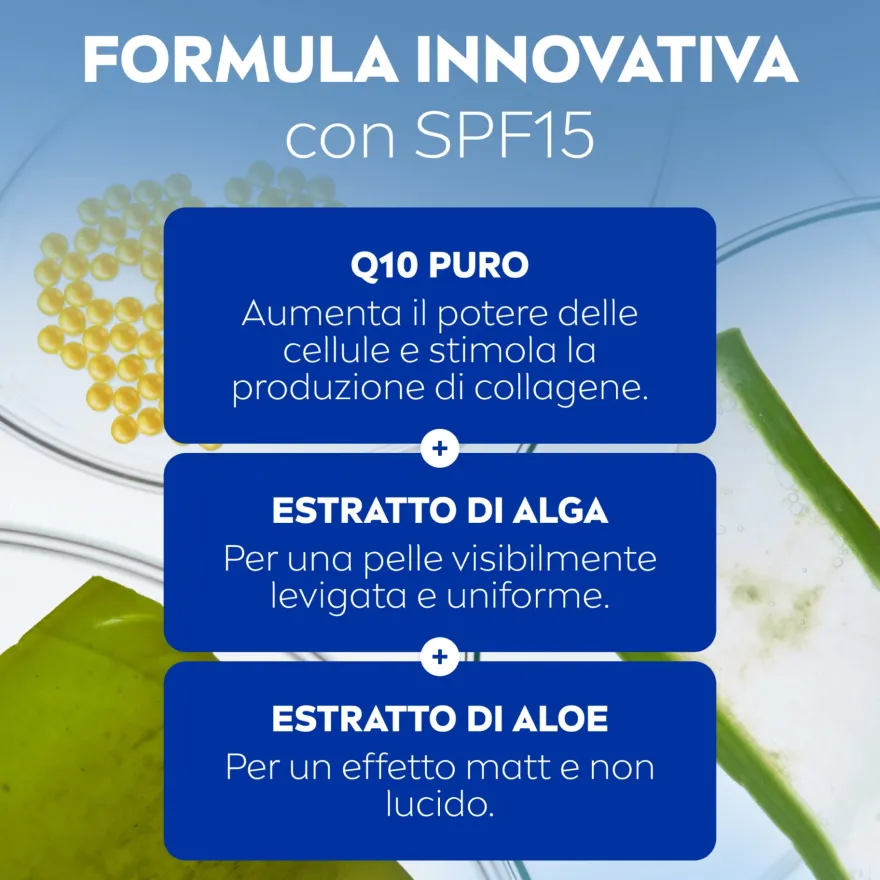 FORMULA INNOVATIVA
con SPF15

Q10 PURO
Aumenta il potere delle cellule e stimola la produzione di collagene.

+

ESTRATTO DI ALGA
Per una pelle visibilmente levigata e uniforme.

+

ESTRATTO DI ALOE
Per un effetto matt e non lucido.